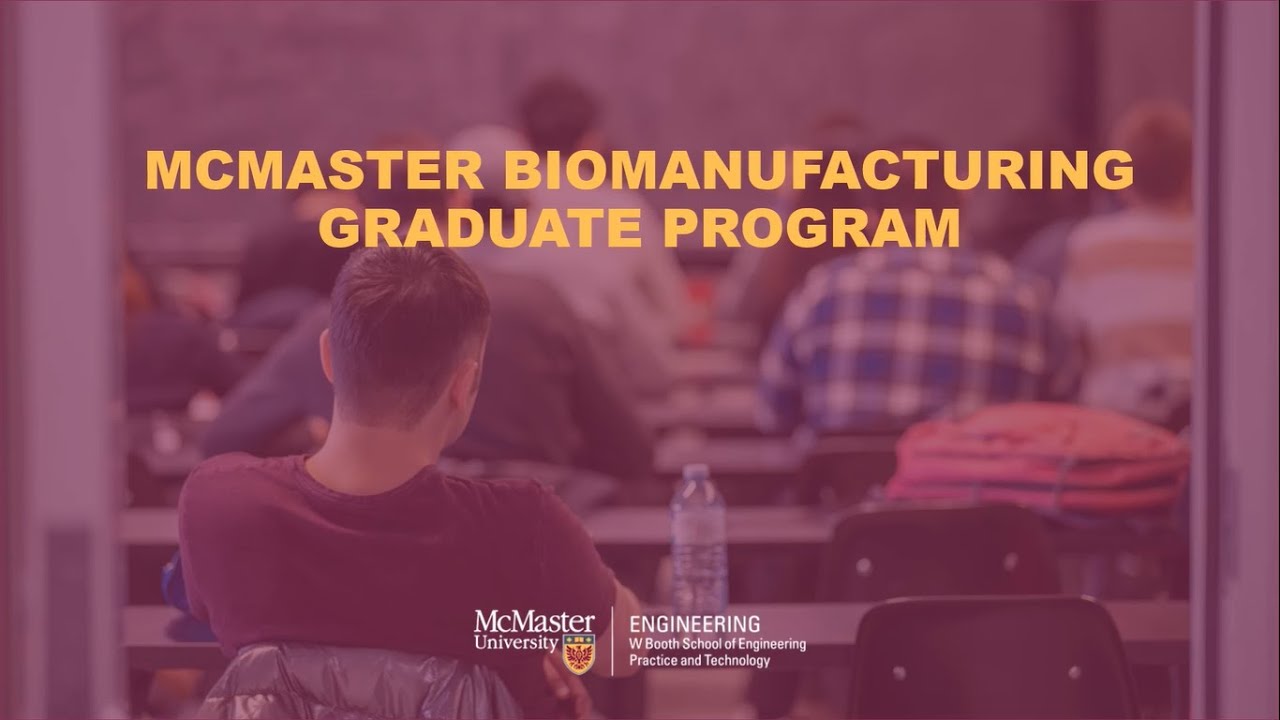 MCMASTER BIOMANUFACTURING GRADUATE PROGRAM

McMaster University

ENGINEERING
W Booth School of Engineering Practice and Technology